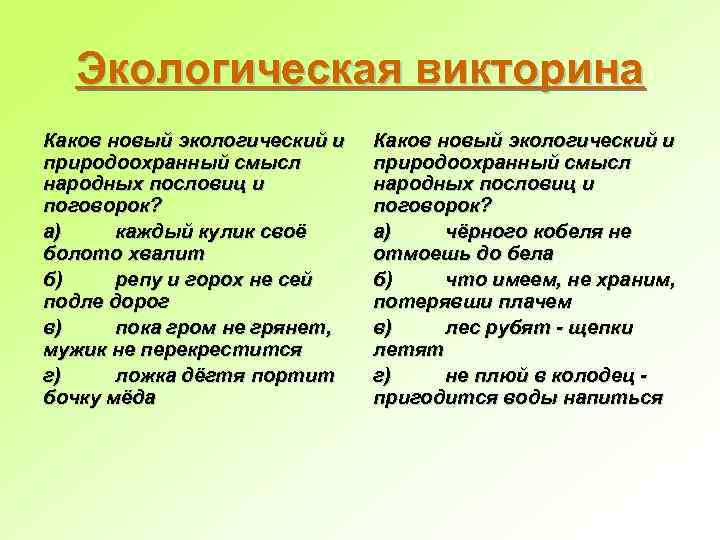 Экологическая викторина

Каков новый экологический и природоохранный смысл народных пословиц и поговорок?

а) каждый кулик своё болото хвалит

б) репу и горох не сей подле дорог

в) пока гром не грянет, мужик не перекрестится

г) ложка дёгтя портит бочку мёда

Каков новый экологический и природоохранный смысл народных пословиц и поговорок?

а) чёрного кобеля не отмоешь до бела

б) что имеем, не храним, потерявши плачем

в) лес рубят - щепки летят

г) не плюй в колодец - пригодится воды напиться